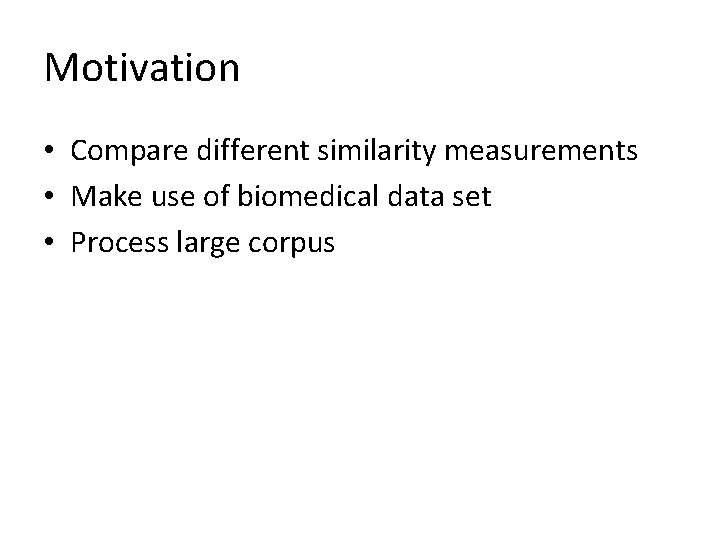 Motivation

• Compare different similarity measurements
• Make use of biomedical data set
• Process large corpus